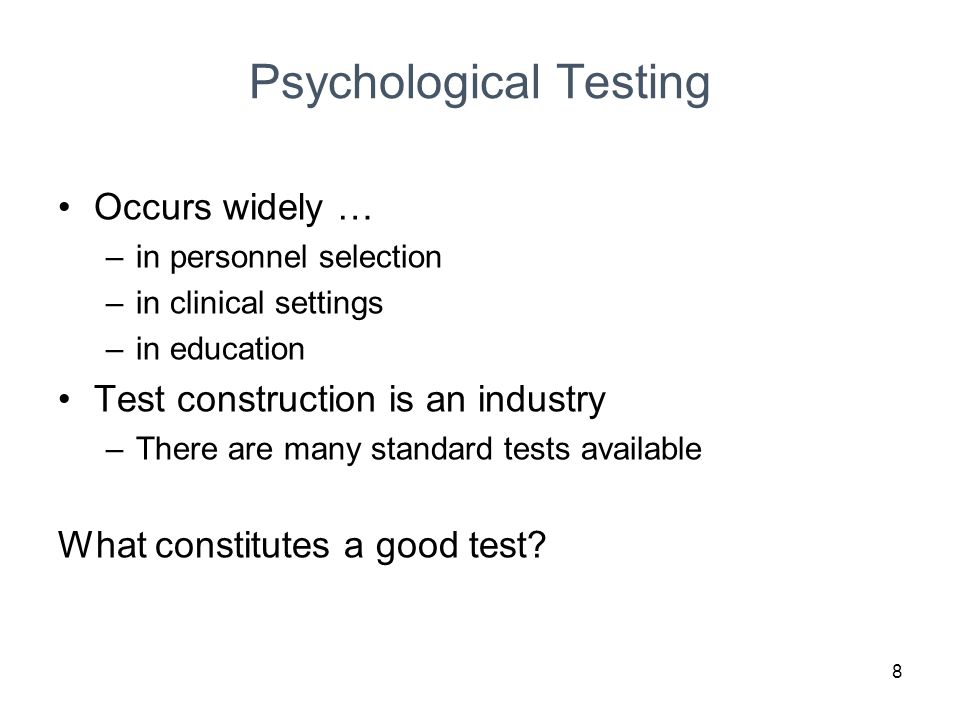 Psychological Testing

• Occurs widely …
 – in personnel selection
 – in clinical settings
 – in education
• Test construction is an industry
 – There are many standard tests available

What constitutes a good test?

8